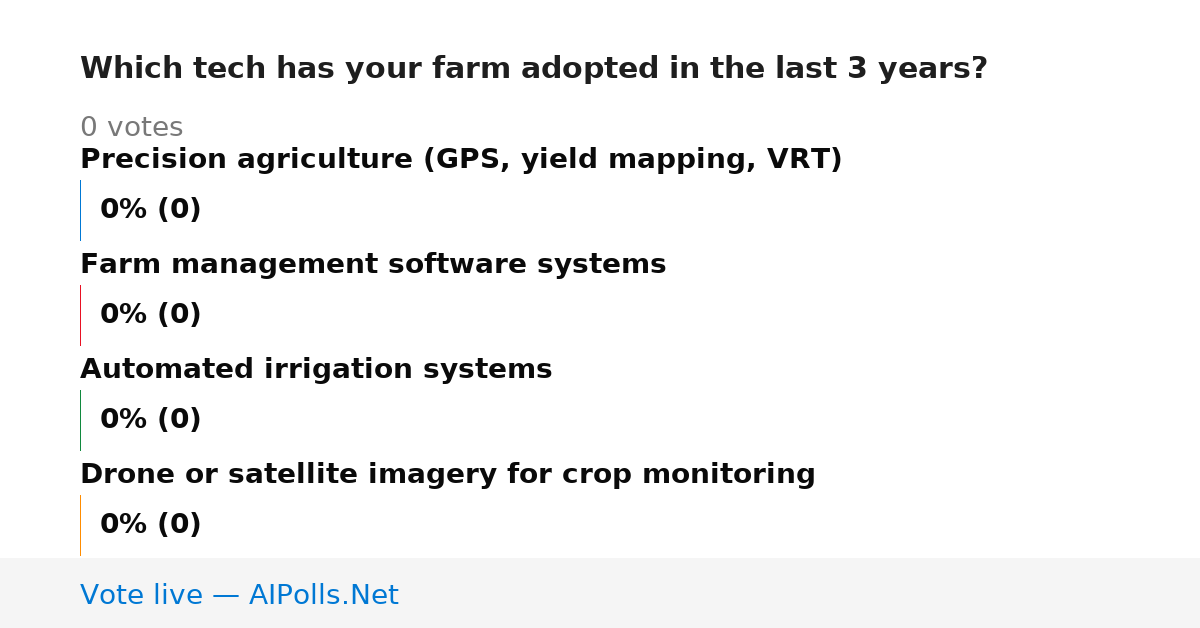 Which tech has your farm adopted in the last 3 years?

0 votes

Precision agriculture (GPS, yield mapping, VRT)

0% (0)

Farm management software systems

0% (0)

Automated irrigation systems

0% (0)

Drone or satellite imagery for crop monitoring

0% (0)

Vote live — AIPolls.Net